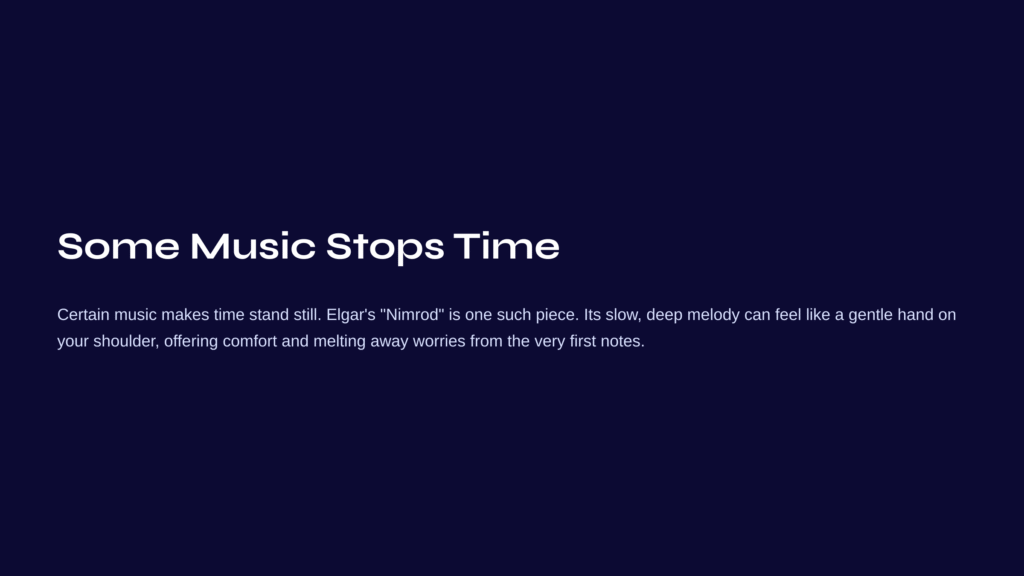 Some Music Stops Time

Certain music makes time stand still. Elgar's "Nimrod" is one such piece. Its slow, deep melody can feel like a gentle hand on your shoulder, offering comfort and melting away worries from the very first notes.